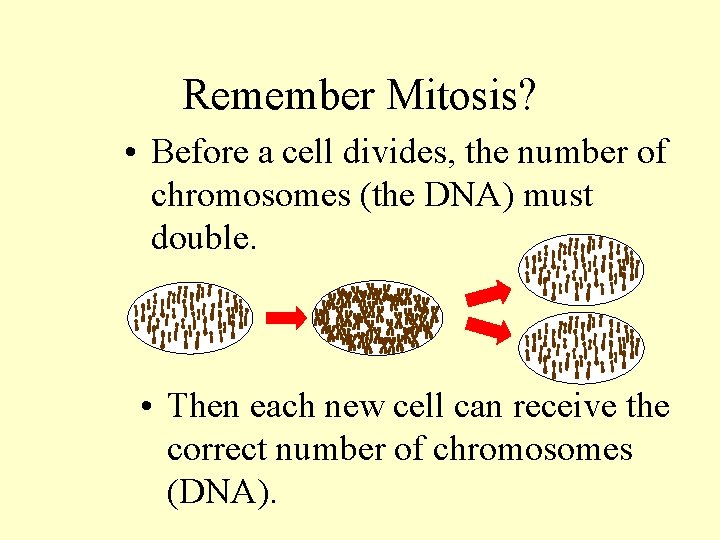 Remember Mitosis?

• Before a cell divides, the number of chromosomes (the DNA) must double.

• Then each new cell can receive the correct number of chromosomes (DNA).